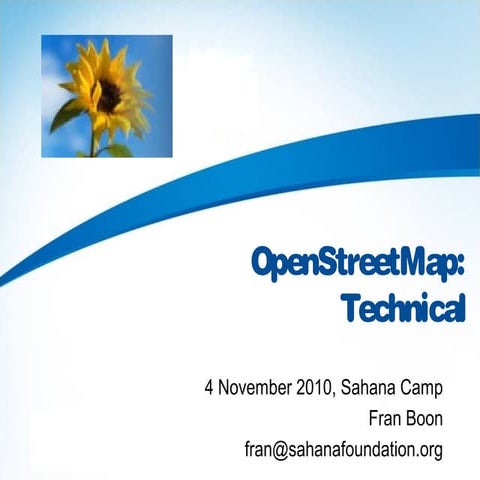 OpenStreetMap: Technical

4 November 2010, Sahana Camp
Fran Boon
fran@sahanafoundation.org